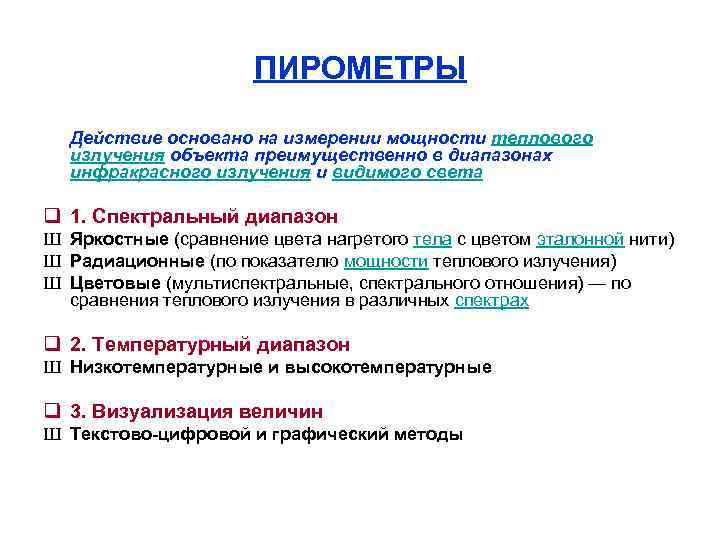 ПИРОМЕТРЫ

Действие основано на измерении мощности теплового излучения объекта преимущественно в диапазонах инфракрасного излучения и видимого света

❑ 1. Спектральный диапазон
Ш Яркостные (сравнение цвета нагретого тела с цветом эталонной нити)
Ш Радиационные (по показателю мощности теплового излучения)
Ш Цветовые (мультиспектральные, спектрального отношения) — по сравнения теплового излучения в различных спектрах

❑ 2. Температурный диапазон
Ш Низкотемпературные и высокотемпературные

❑ 3. Визуализация величин
Ш Текстово-цифровой и графический методы